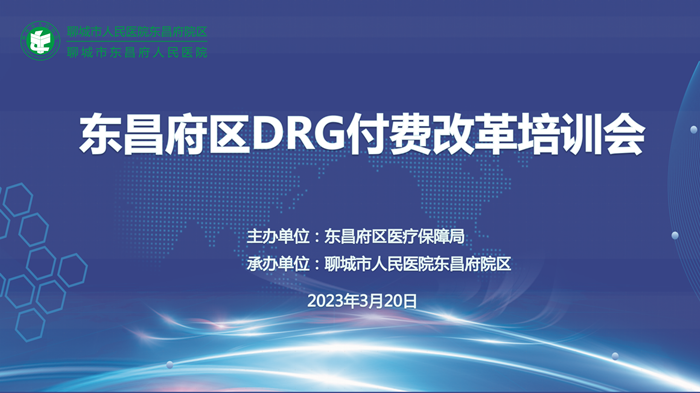 聊城市人民医院东昌府院区
聊城市东昌府人民医院

东昌府区DRG付费改革培训会

主办单位：东昌府区医疗保障局
承办单位：聊城市人民医院东昌府院区

2023年3月20日